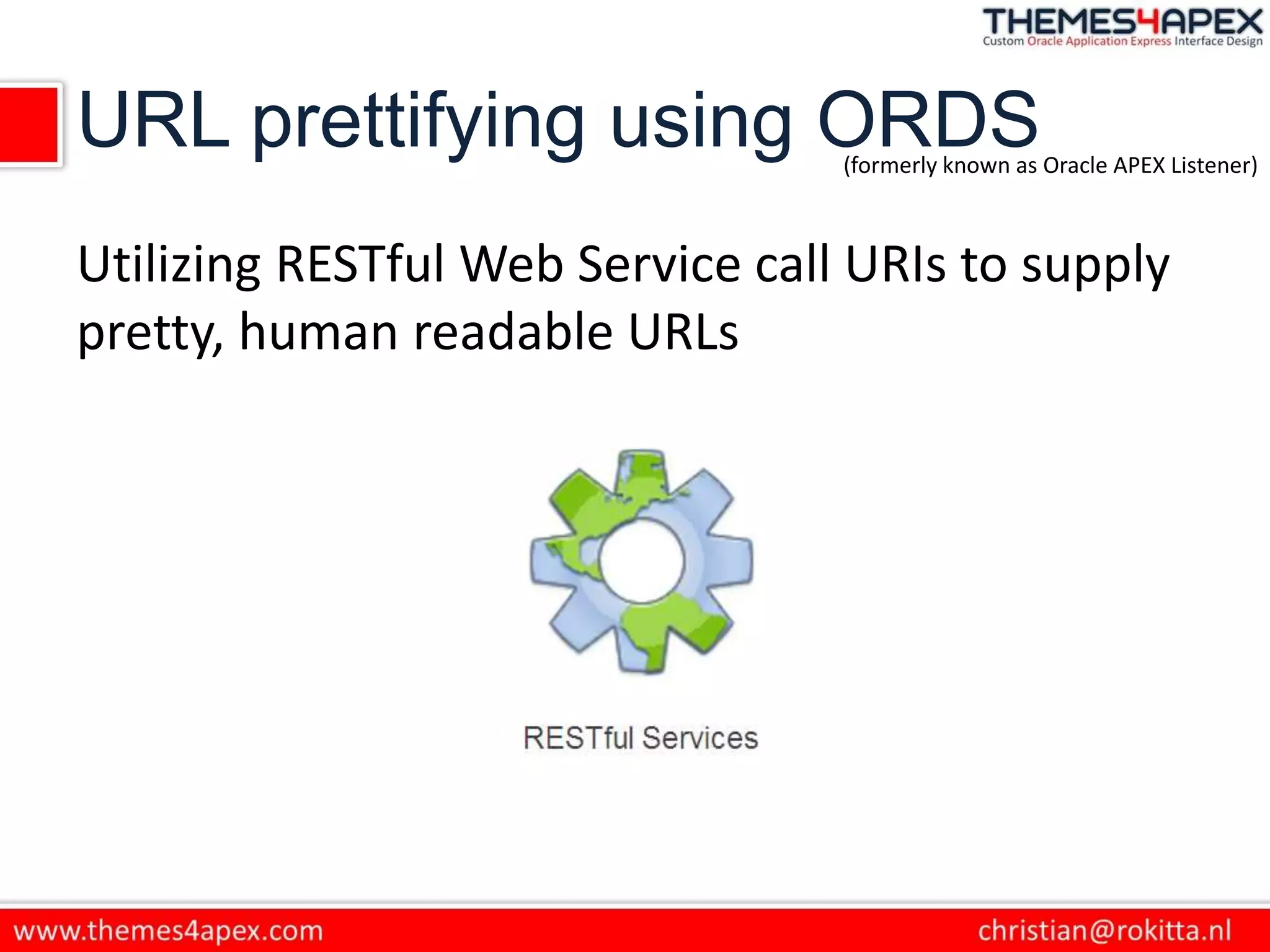 THEMES4APEX
Custom Oracle Application Express Interface Design

URL prettifying using ORDS
(formerly known as Oracle APEX Listener)

Utilizing RESTful Web Service call URIs to supply pretty, human readable URLs

RESTful Services

www.themes4apex.com
christian@rokitta.nl